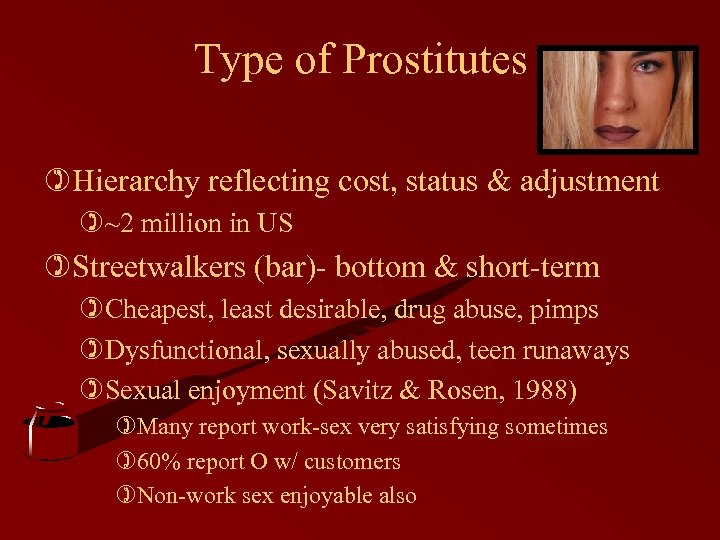 Type of Prostitutes

Hierarchy reflecting cost, status & adjustment

~2 million in US

Streetwalkers (bar)- bottom & short-term

Cheapest, least desirable, drug abuse, pimps

Dysfunctional, sexually abused, teen runaways

Sexual enjoyment (Savitz & Rosen, 1988)

Many report work-sex very satisfying sometimes

60% report O w/ customers

Non-work sex enjoyable also